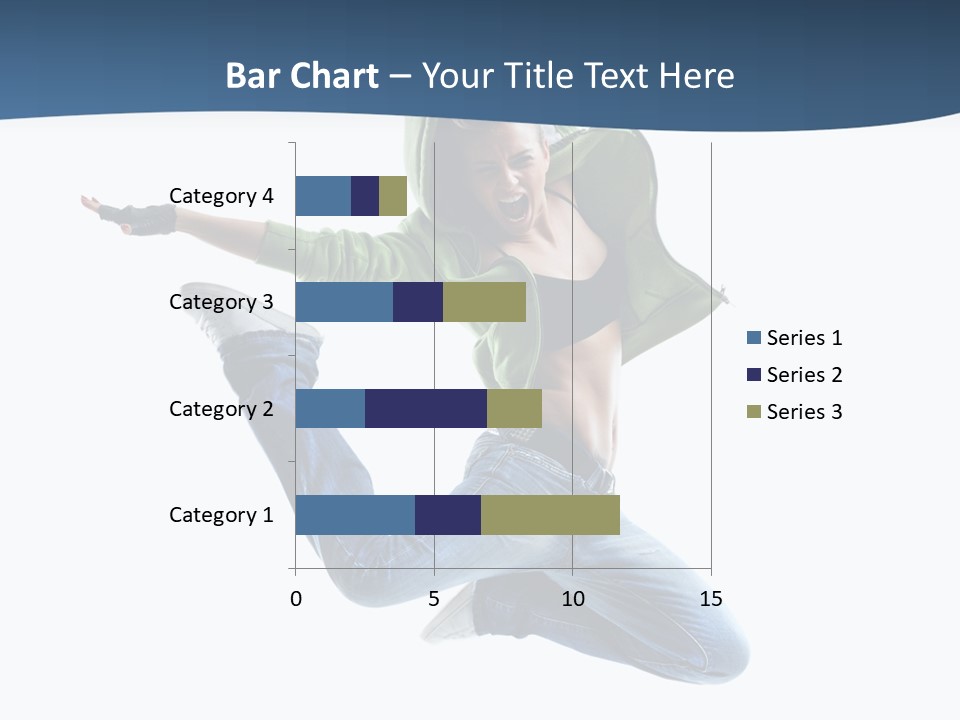 Bar Chart – Your Title Text Here

Category 4
Category 3
Category 2
Category 1

0
5
10
15

Series 1
Series 2
Series 3